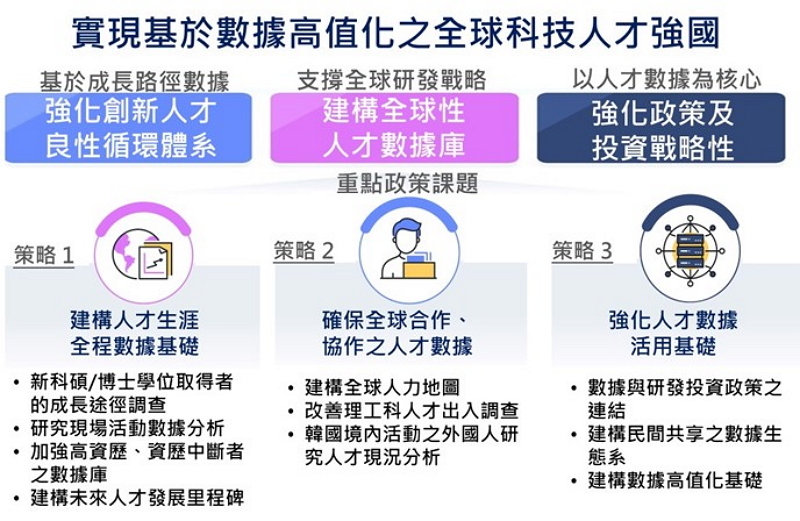 實現基於數據高值化之全球科技人才強國

基於成長路徑數據
強化創新人才良性循環體系

支撐全球研發戰略
建構全球性人才數據庫

以人才數據為核心
強化政策及投資戰略性

重點政策課題

策略 1
建構人才生涯全程數據基礎
• 新科碩/博士學位取得者的成長途徑調查
• 研究現場活動數據分析
• 加強高資歷、資歷中斷者之數據庫
• 建構未來人才發展里程碑

策略 2
確保全球合作、協作之人才數據
• 建構全球人力地圖
• 改善理工科人才出入調查
• 韓國境內活動之外國人研究人才現況分析

策略 3
強化人才數據活用基礎
• 數據與研發投資政策之連結
• 建構民間共享之數據生態系
• 建構數據高值化基礎